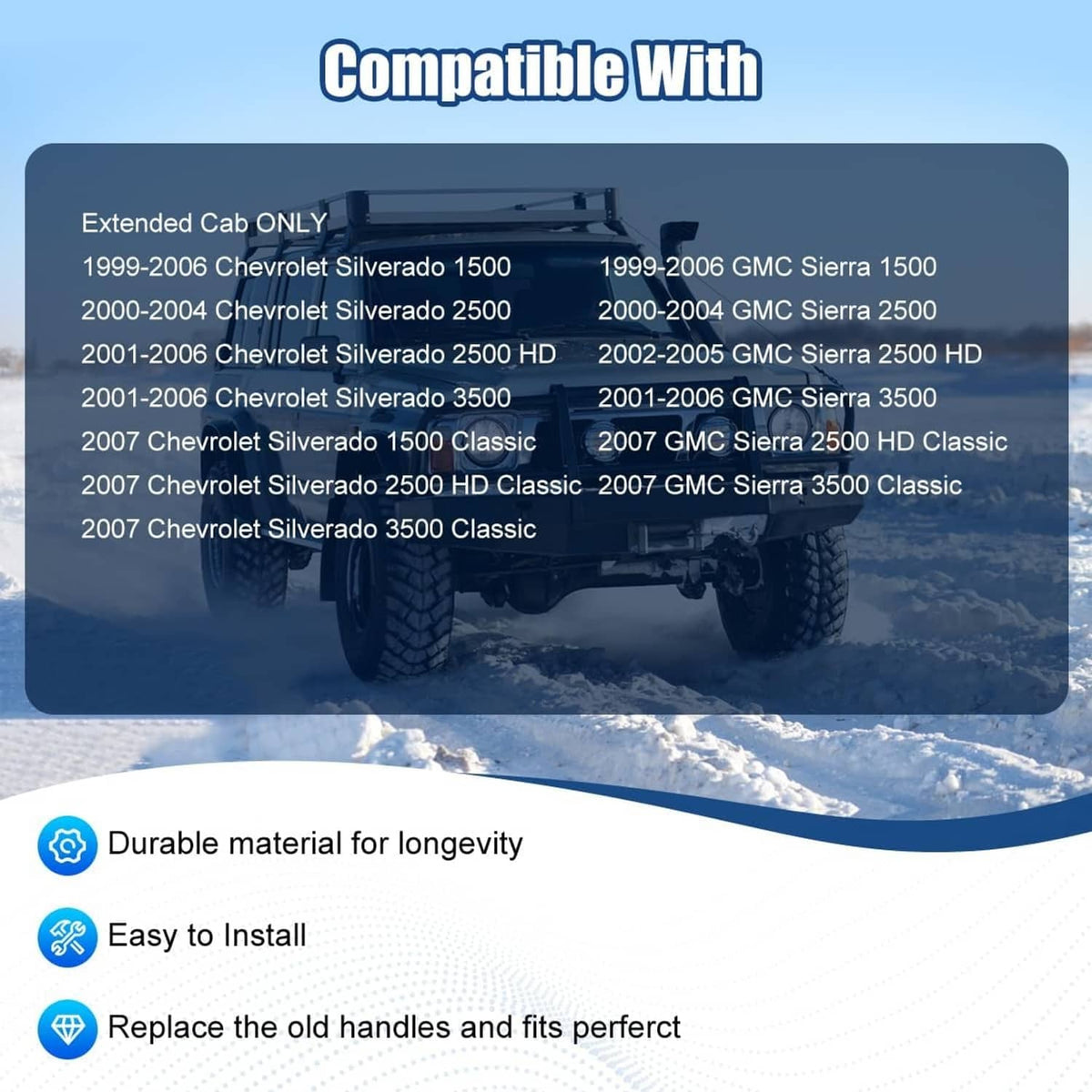 Compatible With

Extended Cab ONLY

1999-2006 Chevrolet Silverado 1500
2000-2004 Chevrolet Silverado 2500
2001-2006 Chevrolet Silverado 2500 HD
2001-2006 Chevrolet Silverado 3500
2007 Chevrolet Silverado 1500 Classic
2007 Chevrolet Silverado 2500 HD Classic
2007 Chevrolet Silverado 3500 Classic

1999-2006 GMC Sierra 1500
2000-2004 GMC Sierra 2500
2002-2005 GMC Sierra 2500 HD
2001-2006 GMC Sierra 3500
2007 GMC Sierra 2500 HD Classic
2007 GMC Sierra 3500 Classic

Durable material for longevity

Easy to Install

Replace the old handles and fits perferct